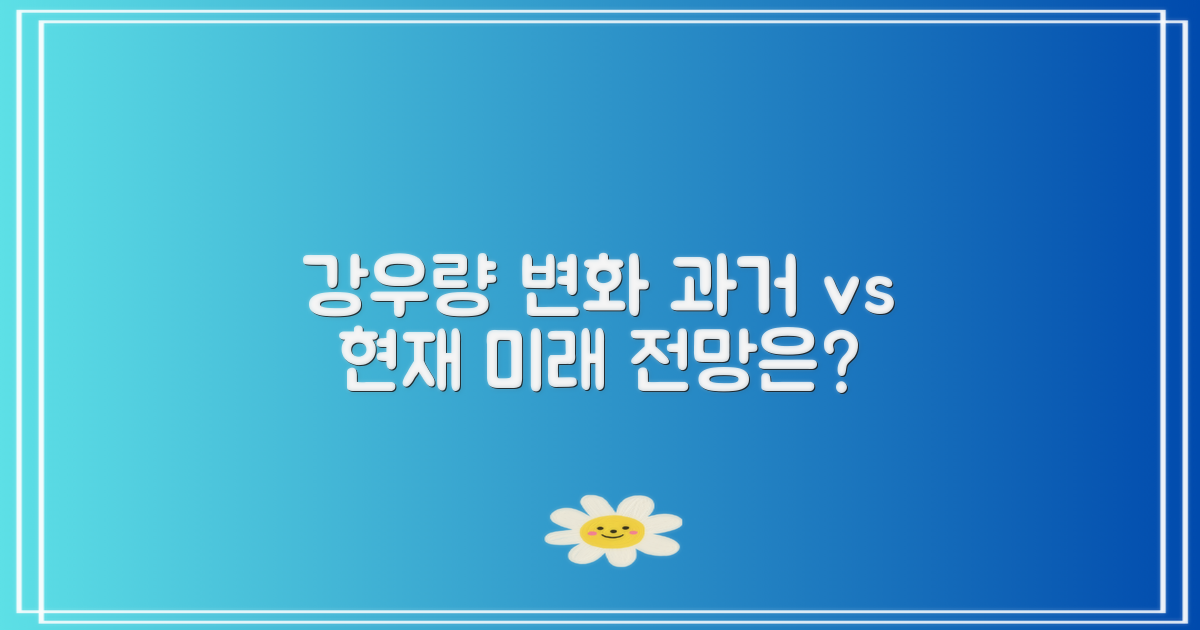 강우량 변화 과거 vs
현재 미래 전망은?